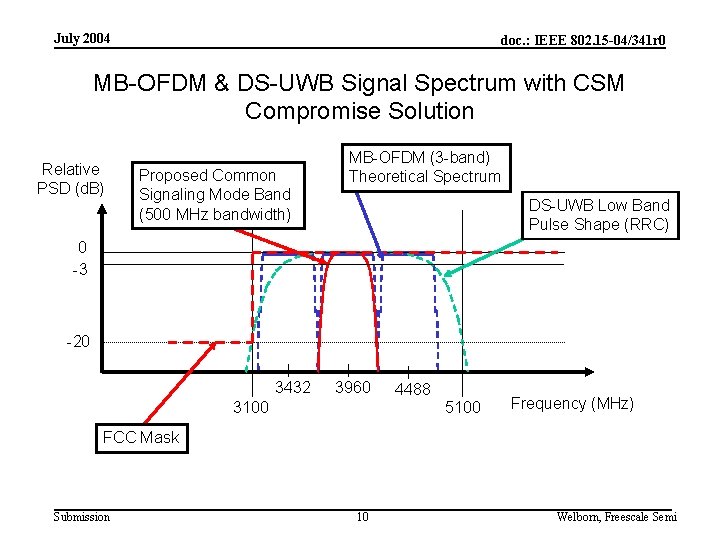 July 2004

doc.: IEEE 802.15-04/341r0

MB-OFDM & DS-UWB Signal Spectrum with CSM Compromise Solution

Relative PSD (dB)

Proposed Common Signaling Mode Band (500 MHz bandwidth)

MB-OFDM (3-band) Theoretical Spectrum

DS-UWB Low Band Pulse Shape (RRC)

0

-3

-20

3100

3432

3960

4488

5100

Frequency (MHz)

FCC Mask

Submission

10

Welborn, Freescale Semi